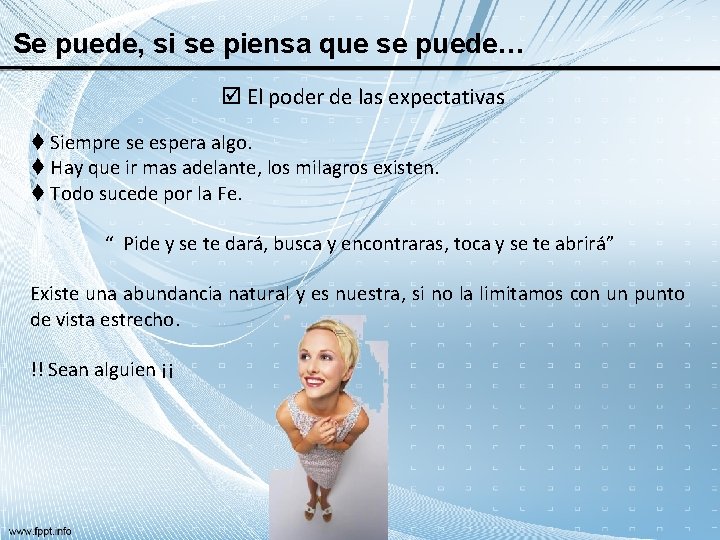 Se puede, si se piensa que se puede…

☑ El poder de las expectativas

♦ Siempre se espera algo.
♦ Hay que ir mas adelante, los milagros existen.
♦ Todo sucede por la Fe.

“ Pide y se te dará, busca y encontraras, toca y se te abrirá”

Existe una abundancia natural y es nuestra, si no la limitamos con un punto de vista estrecho.

!! Sean alguien ¡¡

www.fppt.info